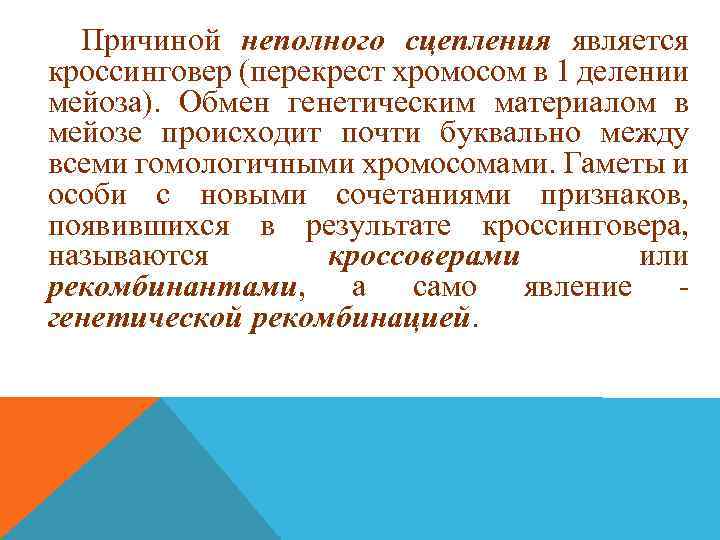 Причиной неполного сцепления является кроссинговер (перекрест хромосом в 1 делении мейоза). Обмен генетическим материалом в мейозе происходит почти буквально между всеми гомологичными хромосомами. Гаметы и особи с новыми сочетаниями признаков, появившихся в результате кроссинговера, называются кроссоверами или рекомбинантами, а само явление - генетической рекомбинацией.